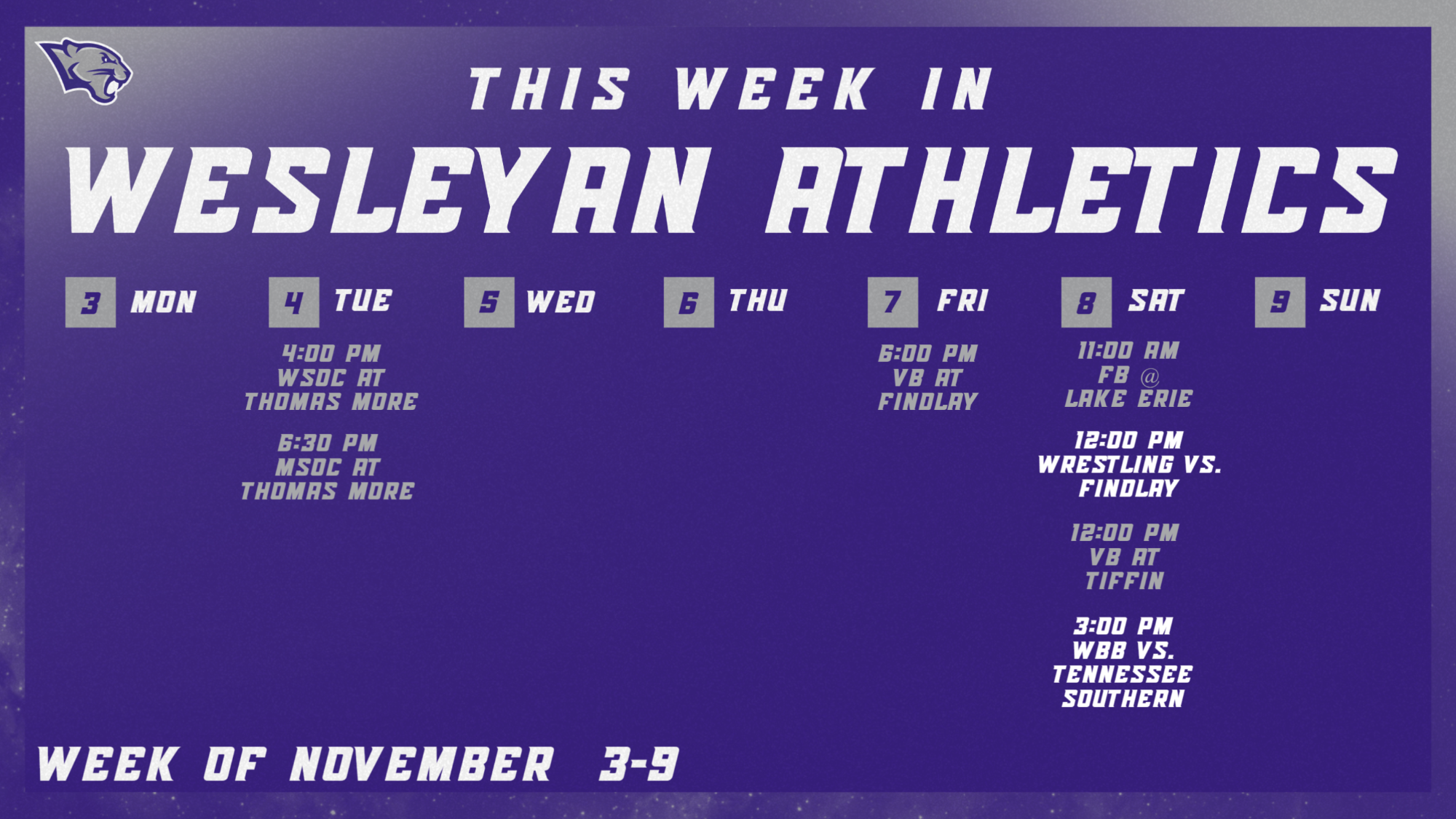 THIS WEEK IN
WESLEYAN ATHLETICS

3 MON

4 TUE
4:00 PM
WSOC AT
THOMAS MORE

6:30 PM
MSOC AT
THOMAS MORE

5 WED

6 THU

7 FRI
6:00 PM
VB AT
FINDLAY

8 SAT
11:00 AM
FB @
LAKE ERIE

12:00 PM
WRESTLING VS.
FINDLAY

12:00 PM
VB AT
TIFFIN

3:00 PM
WBB VS.
TENNESSEE
SOUTHERN

9 SUN

WEEK OF NOVEMBER 3-9